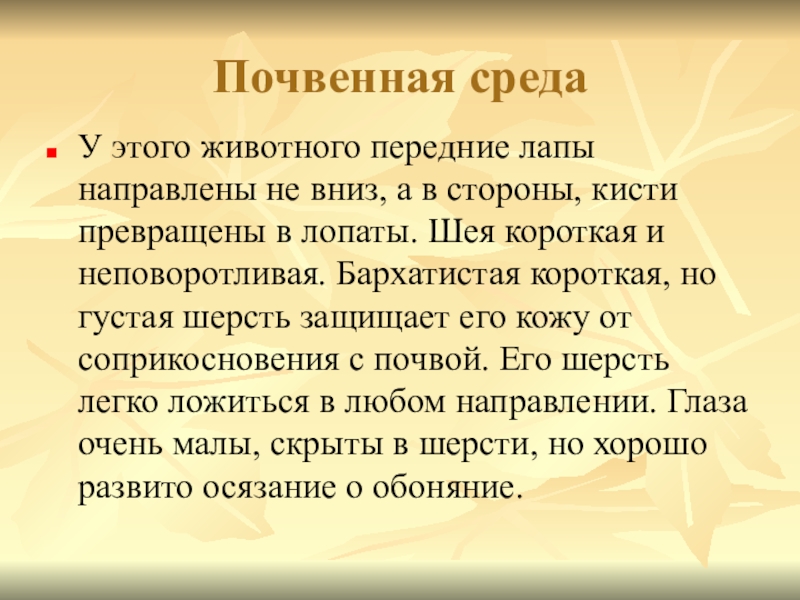 Почвенная среда

У этого животного передние лапы направлены не вниз, а в стороны, кисти превращены в лопаты. Шея короткая и неповоротливая. Бархатистая короткая, но густая шерсть защищает его кожу от соприкосновения с почвой. Его шерсть легко ложиться в любом направлении. Глаза очень малы, скрыты в шерсти, но хорошо развито осязание о обоняние.